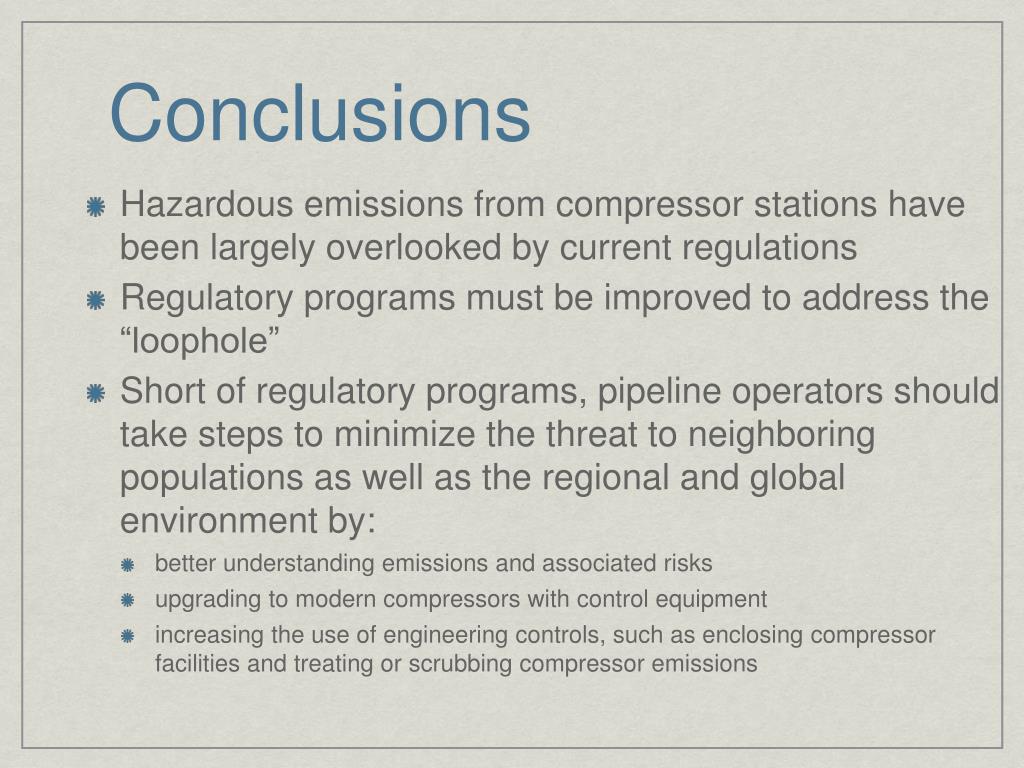 Conclusions

Hazardous emissions from compressor stations have been largely overlooked by current regulations

Regulatory programs must be improved to address the “loophole”

Short of regulatory programs, pipeline operators should take steps to minimize the threat to neighboring populations as well as the regional and global environment by:

better understanding emissions and associated risks

upgrading to modern compressors with control equipment

increasing the use of engineering controls, such as enclosing compressor facilities and treating or scrubbing compressor emissions